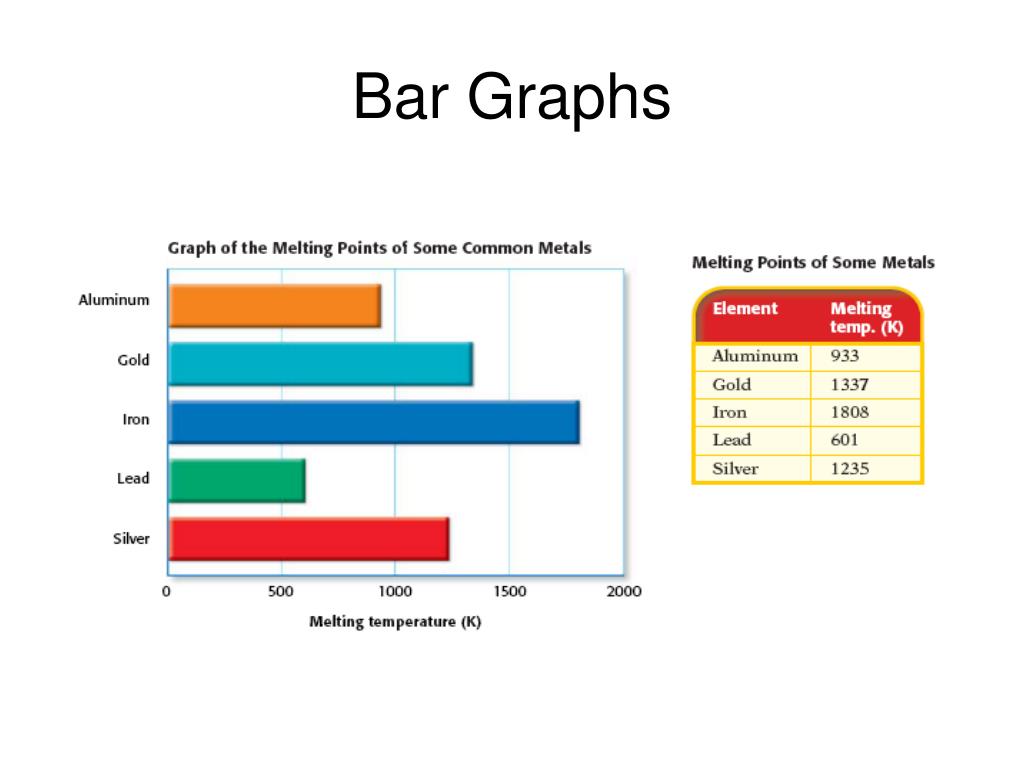 Bar Graphs

Graph of the Melting Points of Some Common Metals

Aluminum
Gold
Iron
Lead
Silver

0
500
1000
1500
2000

Melting temperature (K)

Melting Points of Some Metals

| Element | Melting temp. (K) |
|---|---|
| Aluminum | 933 |
| Gold | 1337 |
| Iron | 1808 |
| Lead | 601 |
| Silver | 1235 |